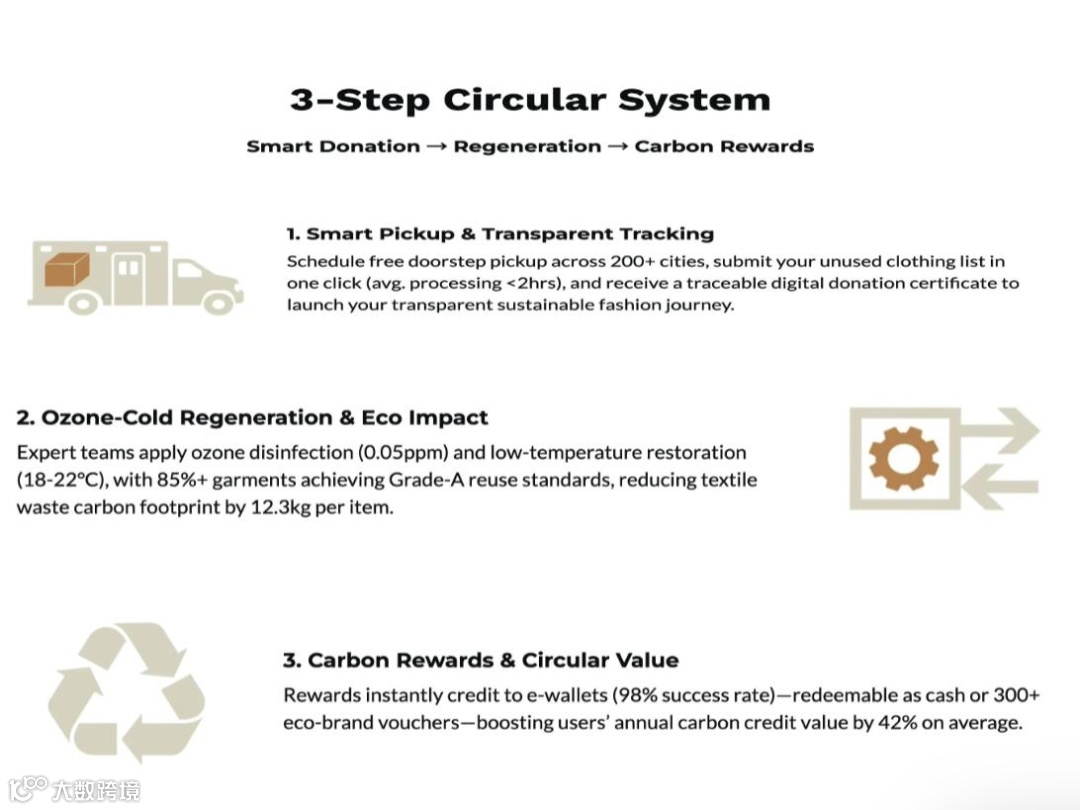 3-Step Circular System

Smart Donation → Regeneration → Carbon Rewards

1. Smart Pickup & Transparent Tracking

Schedule free doorstep pickup across 200+ cities, submit your unused clothing list in one click (avg. processing <2hrs), and receive a traceable digital donation certificate to launch your transparent sustainable fashion journey.

2. Ozone-Cold Regeneration & Eco Impact

Expert teams apply ozone disinfection (0.05ppm) and low-temperature restoration (18-22°C), with 85%+ garments achieving Grade-A reuse standards, reducing textile waste carbon footprint by 12.3kg per item.

3. Carbon Rewards & Circular Value

Rewards instantly credit to e-wallets (98% success rate)—redeemable as cash or 300+ eco-brand vouchers—boosting users' annual carbon credit value by 42% on average.

大数跨境